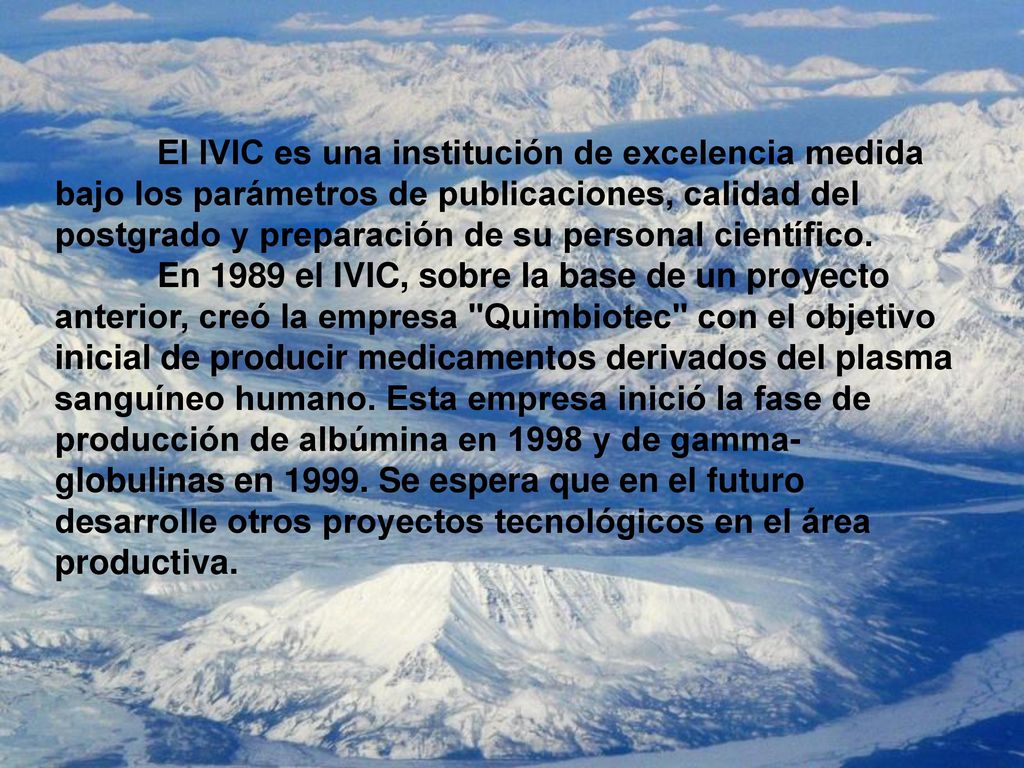 El IVIC es una institución de excelencia medida bajo los parámetros de publicaciones, calidad del postgrado y preparación de su personal científico.

En 1989 el IVIC, sobre la base de un proyecto anterior, creó la empresa "Quimbiotec" con el objetivo inicial de producir medicamentos derivados del plasma sanguíneo humano. Esta empresa inició la fase de producción de albúmina en 1998 y de gamma-globulinas en 1999. Se espera que en el futuro desarrolle otros proyectos tecnológicos en el área productiva.